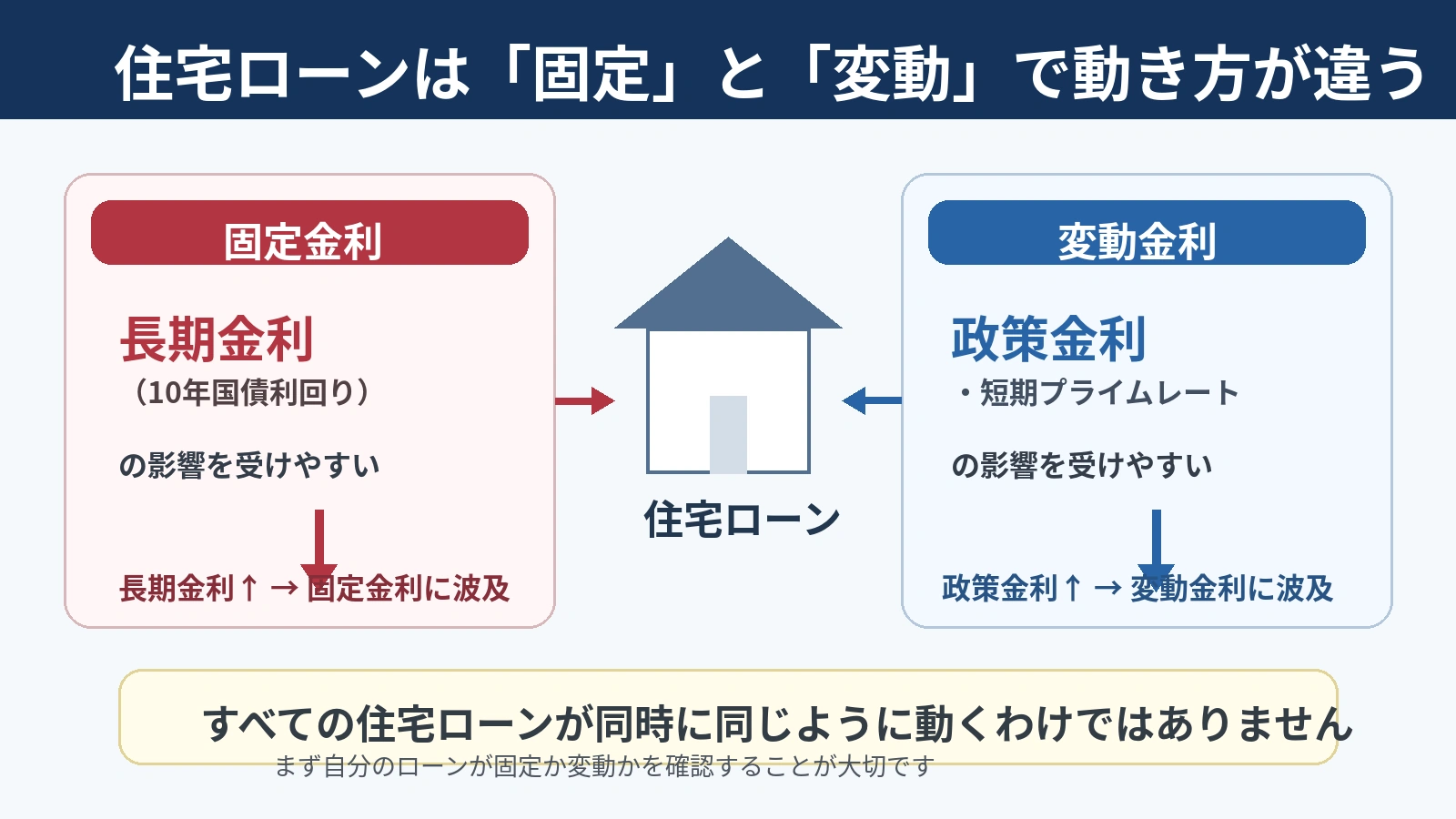 住宅ローンは「固定」と「変動」で動き方が違う

固定金利

長期金利
（10年国債利回り）

の影響を受けやすい

長期金利↑ → 固定金利に波及

住宅ローン

変動金利

政策金利
・短期プライムレート

の影響を受けやすい

政策金利↑ → 変動金利に波及

すべての住宅ローンが同時に同じように動くわけではありません
まず自分のローンが固定か変動かを確認することが大切です